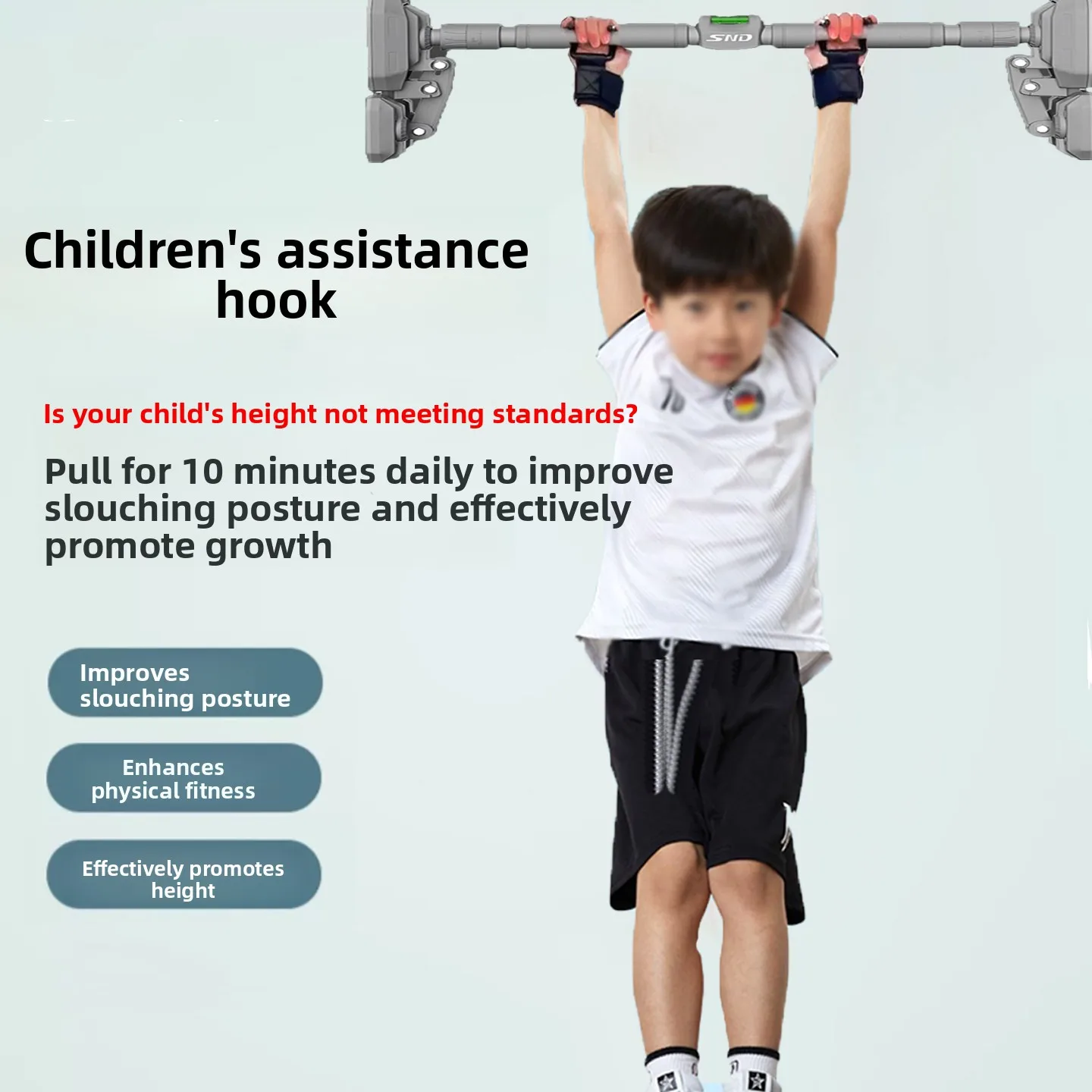 SND

Children's assistance hook

Is your child's height not meeting standards?

Pull for 10 minutes daily to improve slouching posture and effectively promote growth

Improves slouching posture

Enhances physical fitness

Effectively promotes height